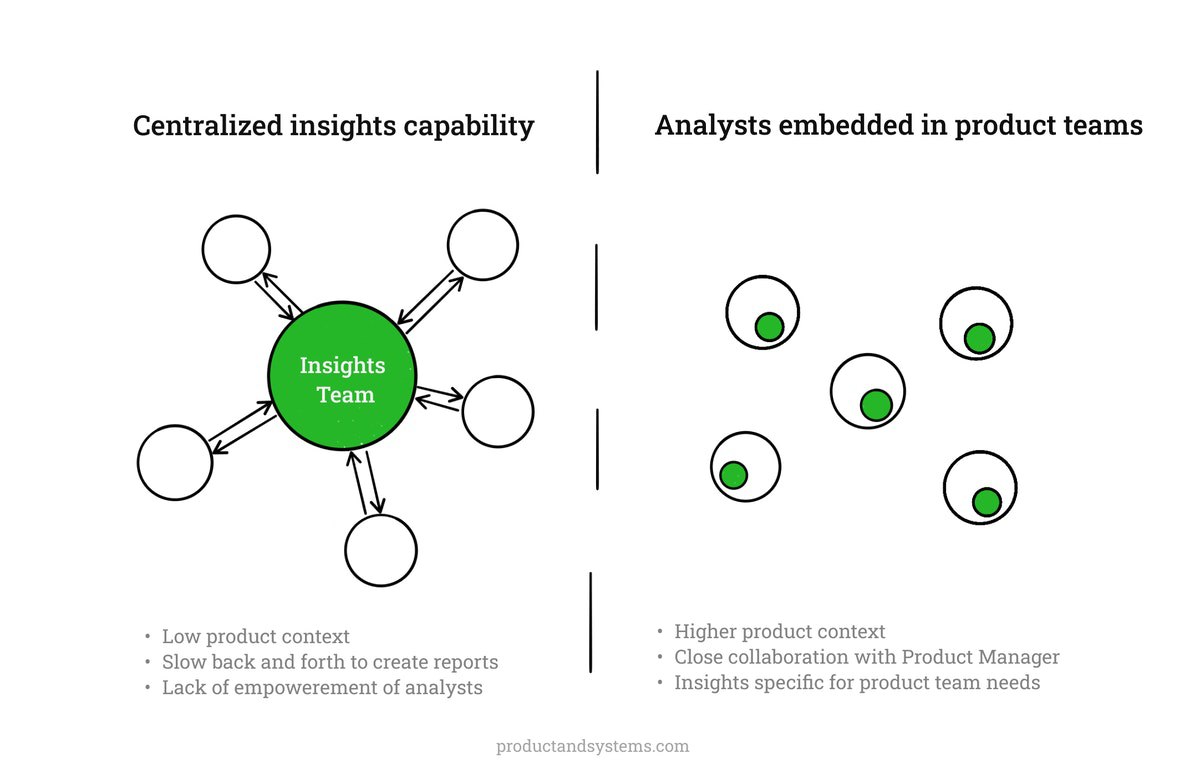 Centralized insights capability

Insights Team

• Low product context
• Slow back and forth to create reports
• Lack of empowerement of analysts

Analysts embedded in product teams

• Higher product context
• Close collaboration with Product Manager
• Insights specific for product team needs

productandsystems.com